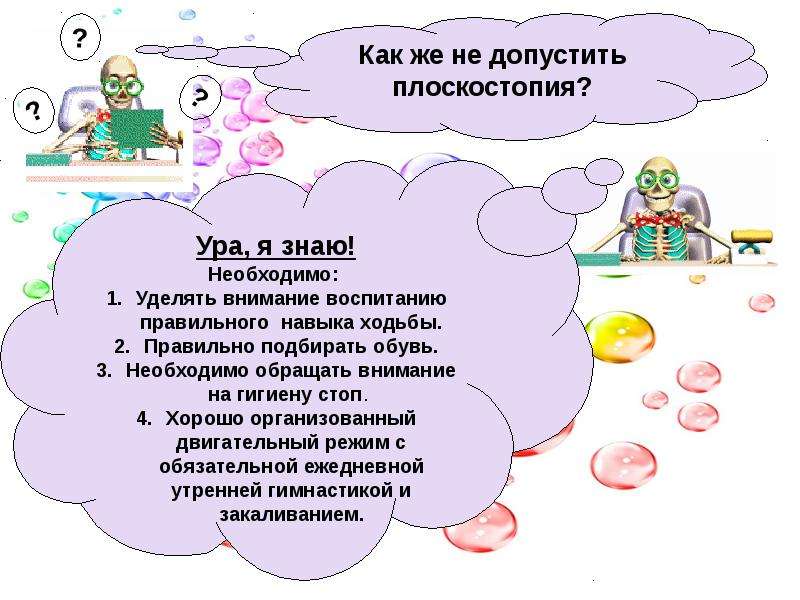 ?

?

?

Как же не допустить плоскостопия?

Ура, я знаю!

Необходимо:

1. Уделять внимание воспитанию правильного навыка ходьбы.
2. Правильно подбирать обувь.
3. Необходимо обращать внимание на гигиену стоп.
4. Хорошо организованный двигательный режим с обязательной ежедневной утренней гимнастикой и закаливанием.